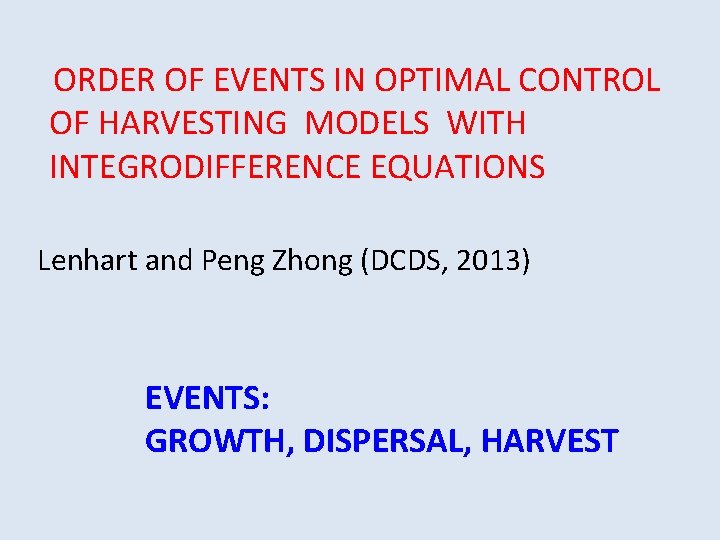 ORDER OF EVENTS IN OPTIMAL CONTROL OF HARVESTING MODELS WITH INTEGRODIFFERENCE EQUATIONS

Lenhart and Peng Zhong (DCDS, 2013)

EVENTS:
GROWTH, DISPERSAL, HARVEST